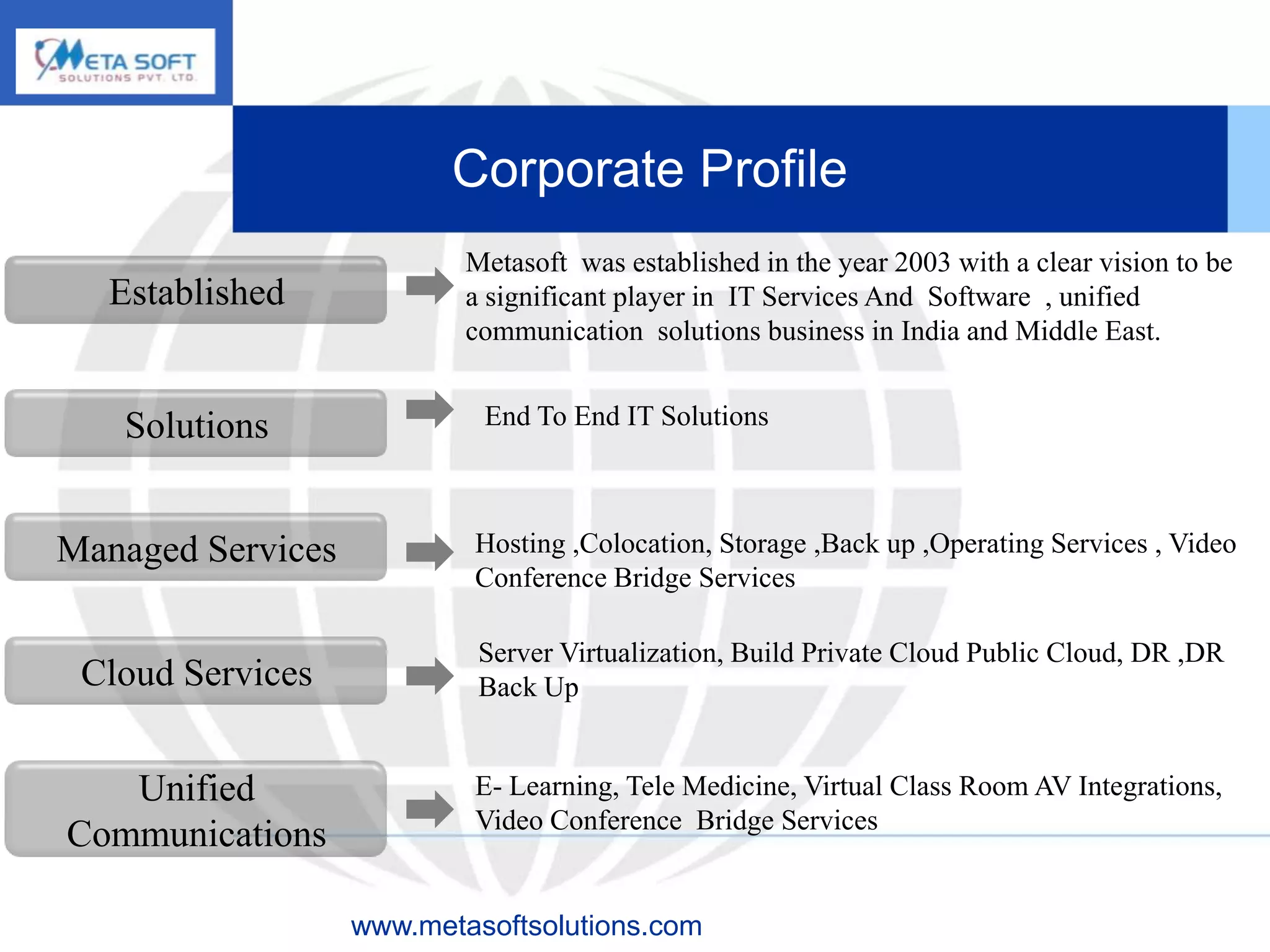 META SOFT
SOLUTIONS PVT. LTD.

Corporate Profile

Established

Metasoft was established in the year 2003 with a clear vision to be a significant player in IT Services And Software , unified communication solutions business in India and Middle East.

Solutions

End To End IT Solutions

Managed Services

Hosting ,Colocation, Storage ,Back up ,Operating Services , Video Conference Bridge Services

Cloud Services

Server Virtualization, Build Private Cloud Public Cloud, DR ,DR Back Up

Unified Communications

E- Learning, Tele Medicine, Virtual Class Room AV Integrations, Video Conference Bridge Services

www.metasoftsolutions.com